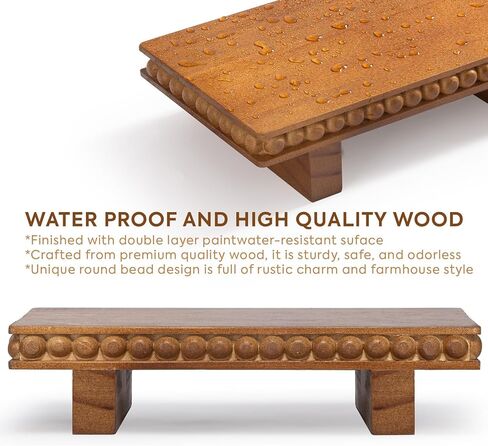 WATER PROOF AND HIGH QUALITY WOOD
*Finished with double layer paintwater-resistant suface
*Crafted from premium quality wood, it is sturdy, safe, and odorless
*Unique round bead design is full of rustic charm and farmhouse style